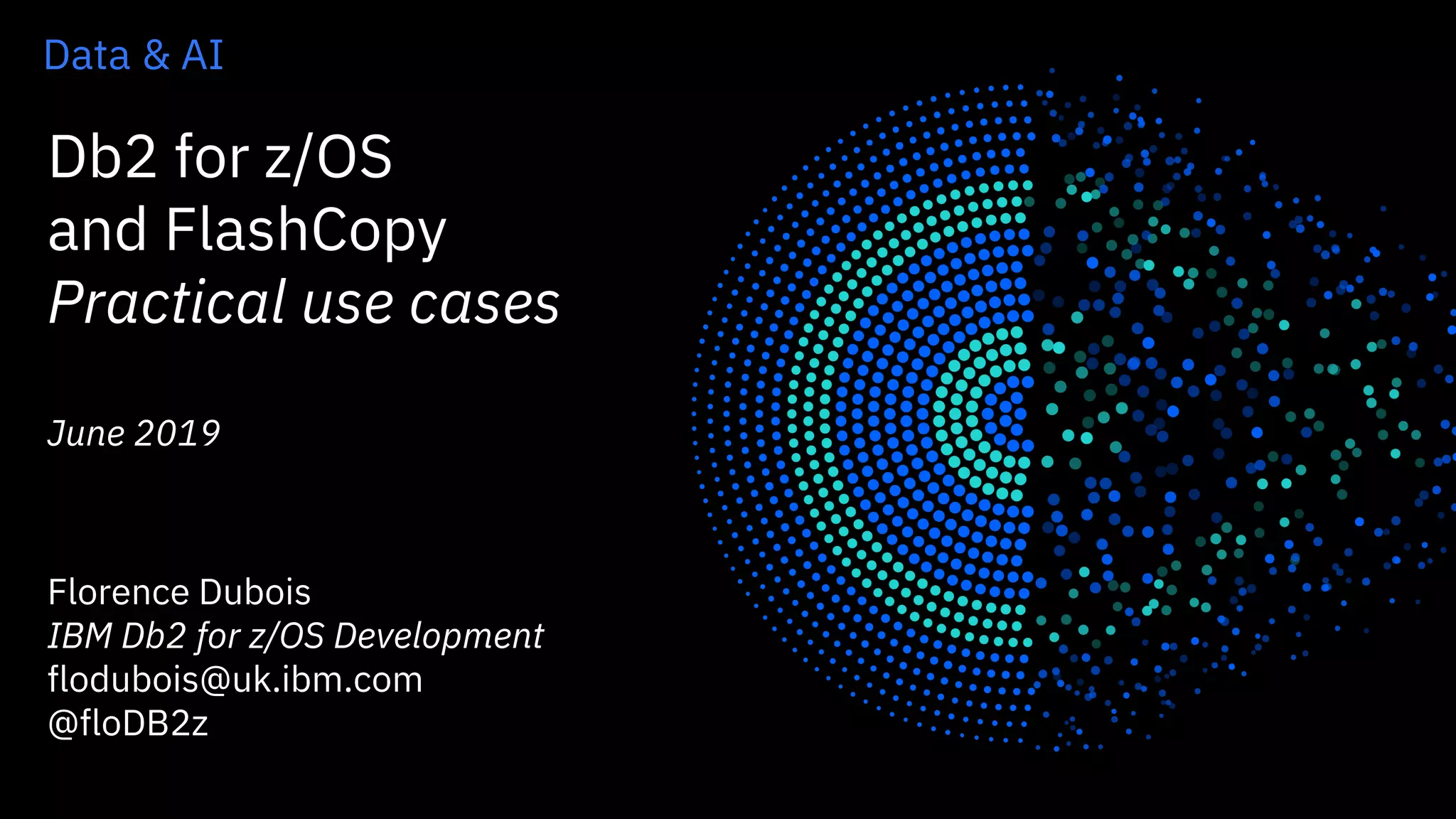 Data & AI

Db2 for z/OS
and FlashCopy
Practical use cases

June 2019

Florence Dubois
IBM Db2 for z/OS Development
flodubois@uk.ibm.com
@floDB2z